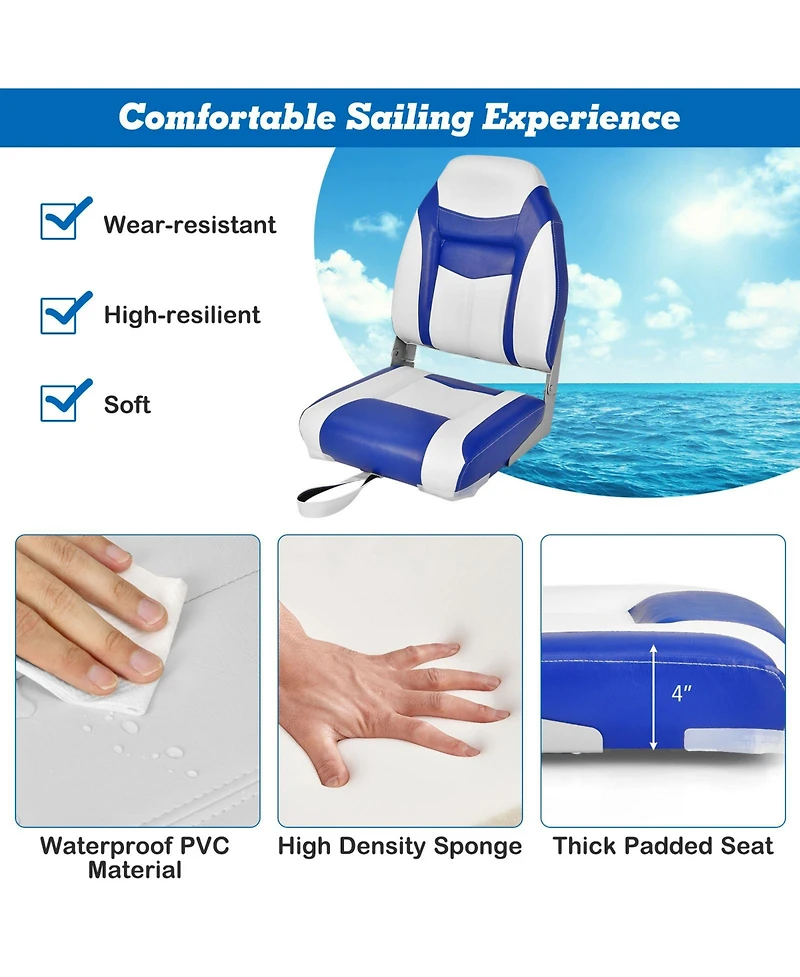 Comfortable Sailing Experience

Wear-resistant

High-resilient

Soft

4"

Waterproof PVC Material

High Density Sponge

Thick Padded Seat